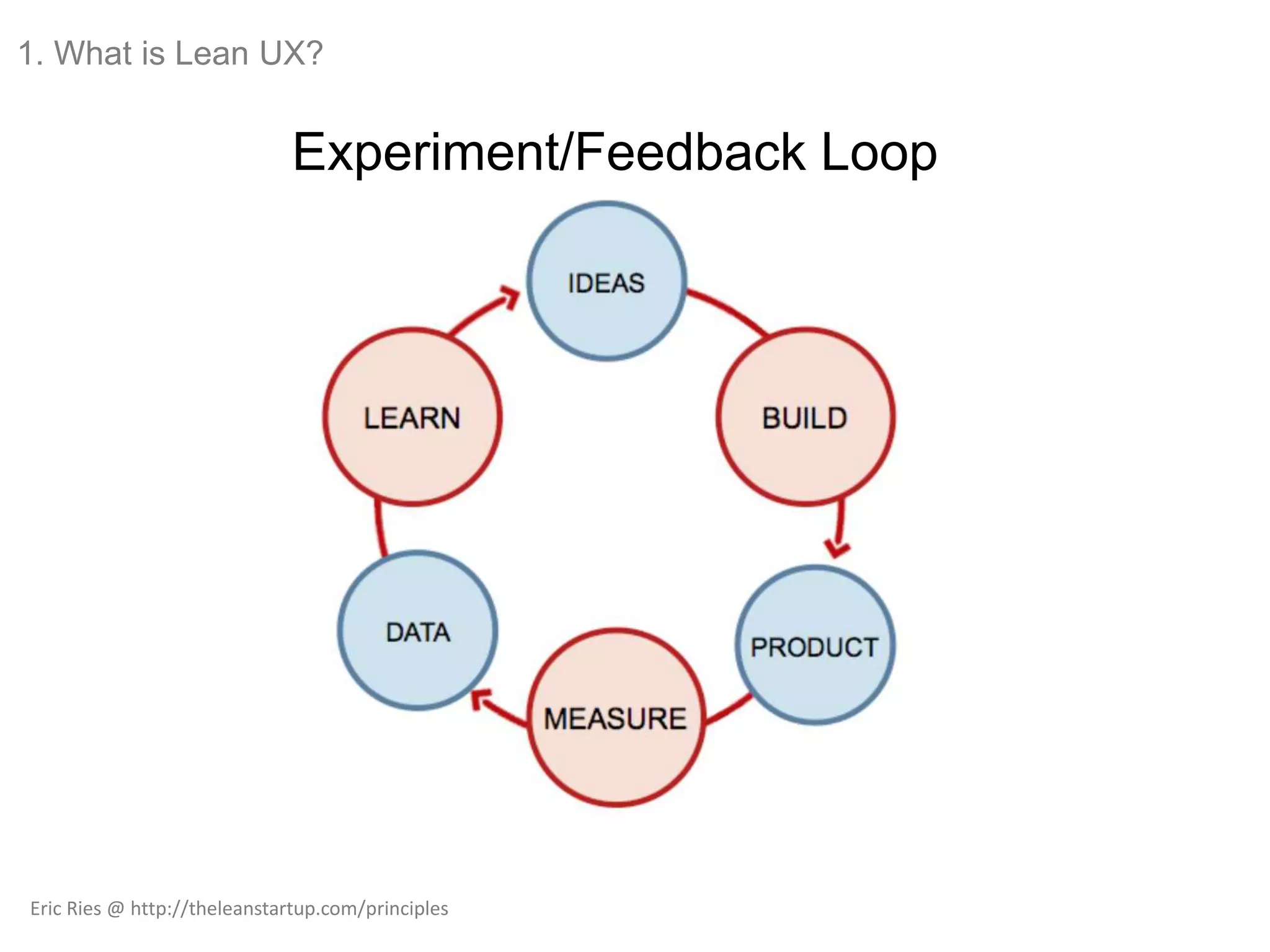 1. What is Lean UX?

Experiment/Feedback Loop

IDEAS

BUILD

PRODUCT

MEASURE

DATA

LEARN

Eric Ries @ http://theleanstartup.com/principles